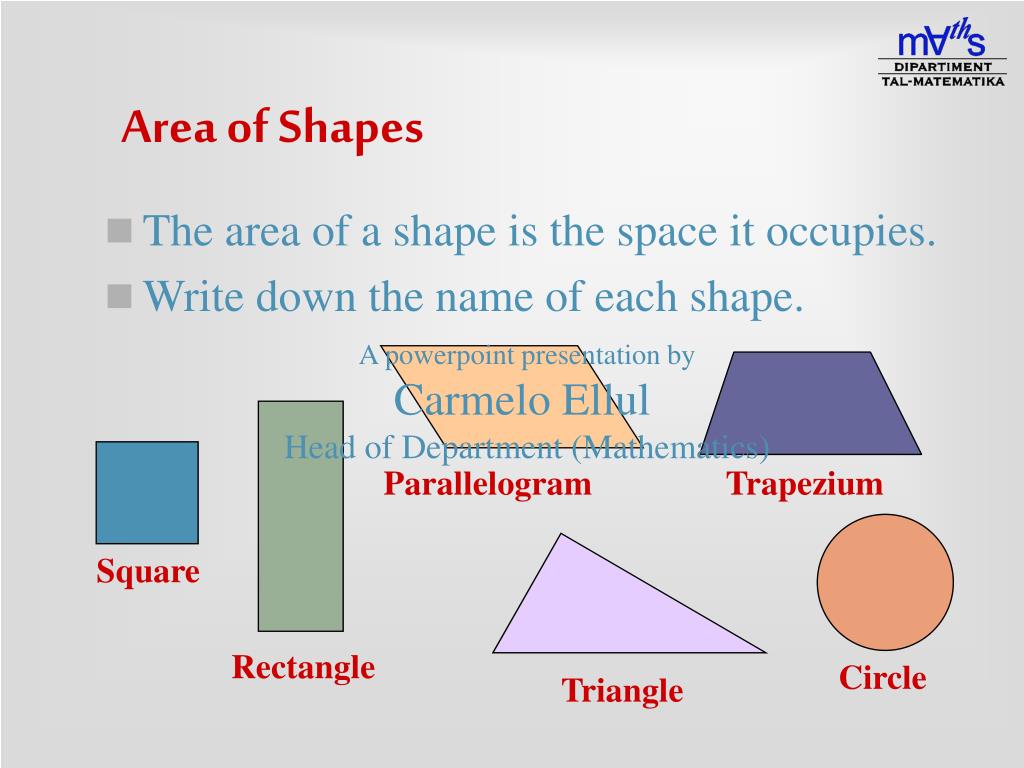 mAths
DIPARTIMENT
TAL-MATEMATIKA

Area of Shapes

The area of a shape is the space it occupies.

Write down the name of each shape.

A powerpoint presentation by
Carmelo Ellul
Head of Department (Mathematics)

Parallelogram

Trapezium

Square

Rectangle

Triangle

Circle